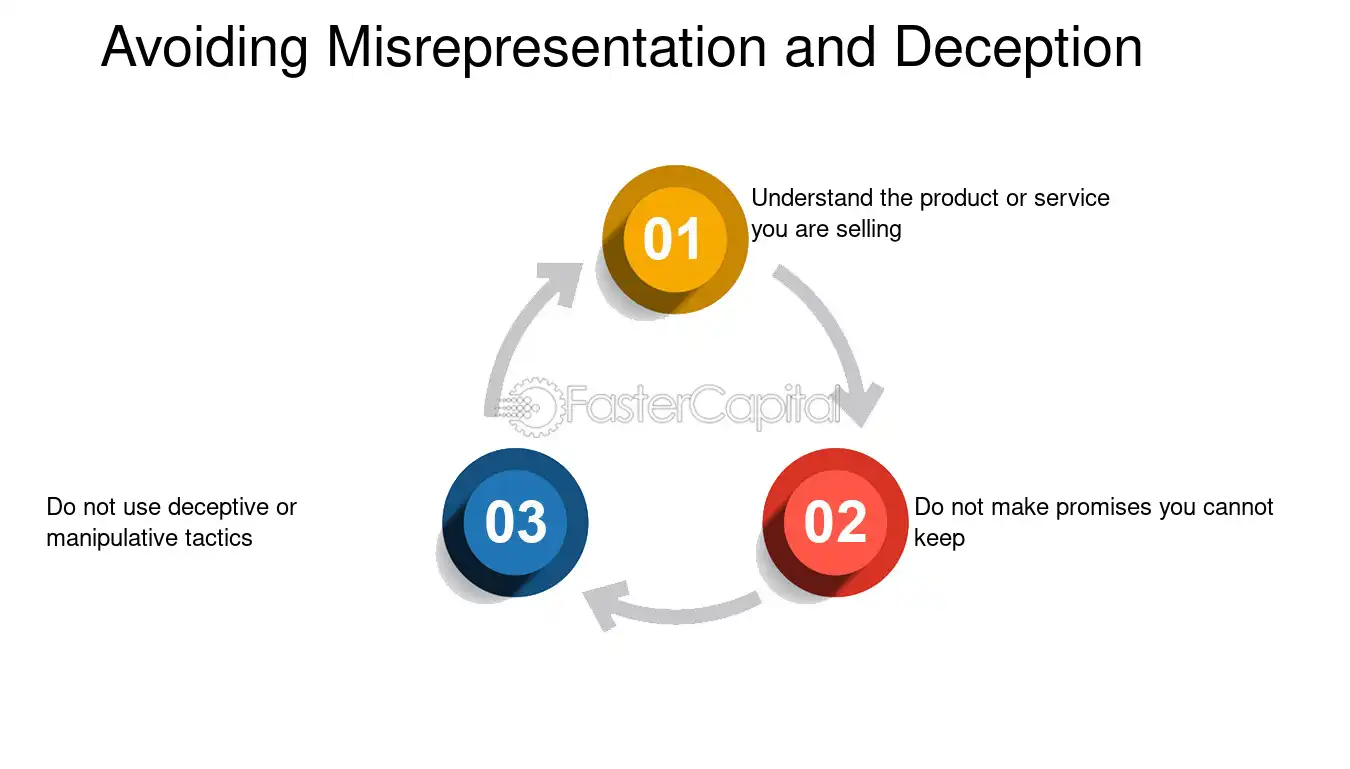 Avoiding Misrepresentation and Deception

01

Understand the product or service you are selling

02

Do not make promises you cannot keep

03

Do not use deceptive or manipulative tactics

FasterCapital